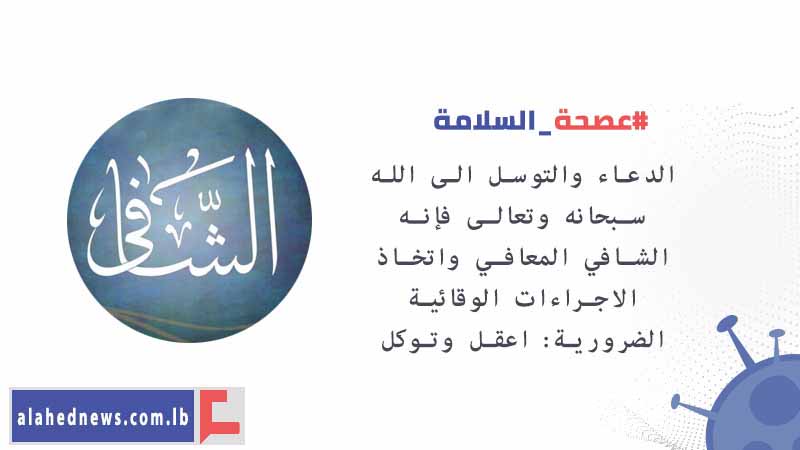 #عصحة_السلامة

الدعاء والتوسل الى الله سبحانه وتعالى فإنه الشافي المعافي واتخاذ الاجراءات الوقائية الضرورية: اعقل وتوكل

الشافي

alahednews.com.lb